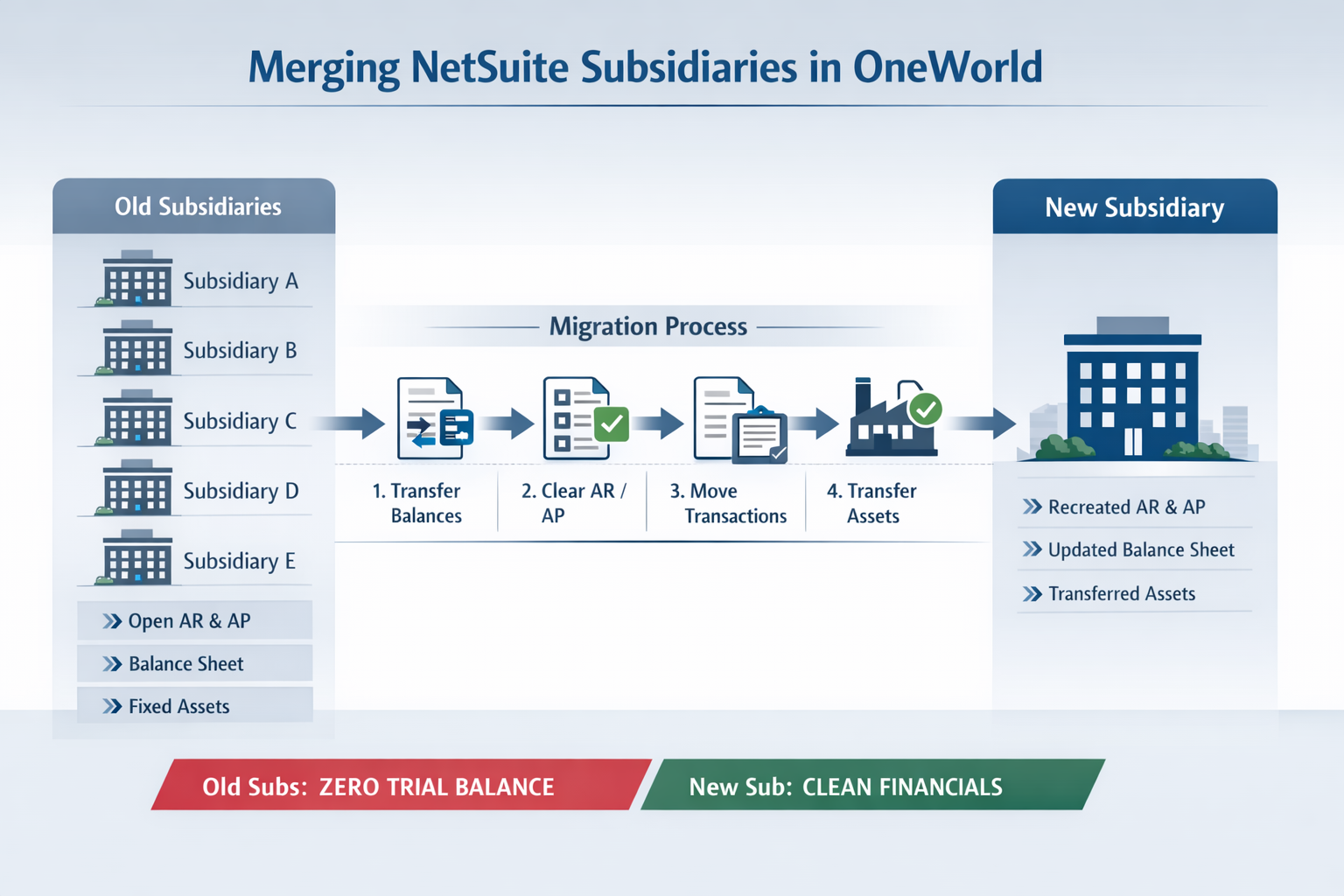 Merging NetSuite Subsidiaries in OneWorld

Old Subsidiaries

Subsidiary A

Subsidiary B

Subsidiary C

Subsidiary D

Subsidiary E

Open AR & AP

Balance Sheet

Fixed Assets

Migration Process

1. Transfer Balances

2. Clear AR / AP

3. Move Transactions

4. Transfer Assets

New Subsidiary

Recreated AR & AP

Updated Balance Sheet

Transferred Assets

Old Subs: ZERO TRIAL BALANCE

New Sub: CLEAN FINANCIALS